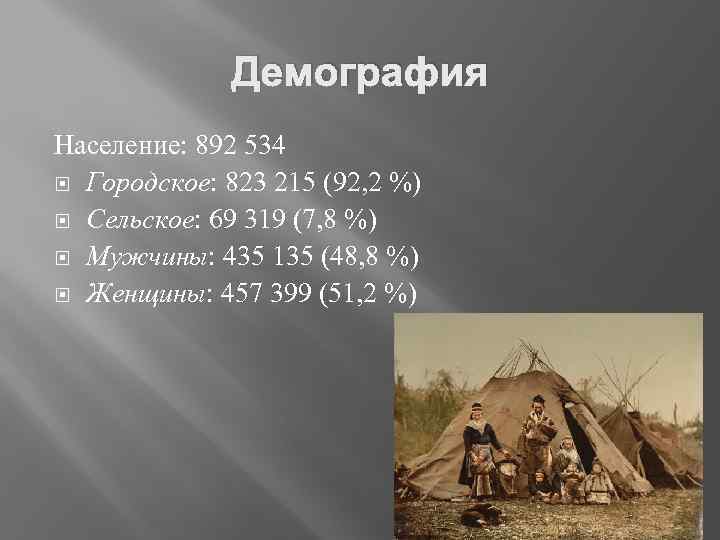 Демография

Население: 892 534

Городское: 823 215 (92,2 %)
Сельское: 69 319 (7,8 %)
Мужчины: 435 135 (48,8 %)
Женщины: 457 399 (51,2 %)